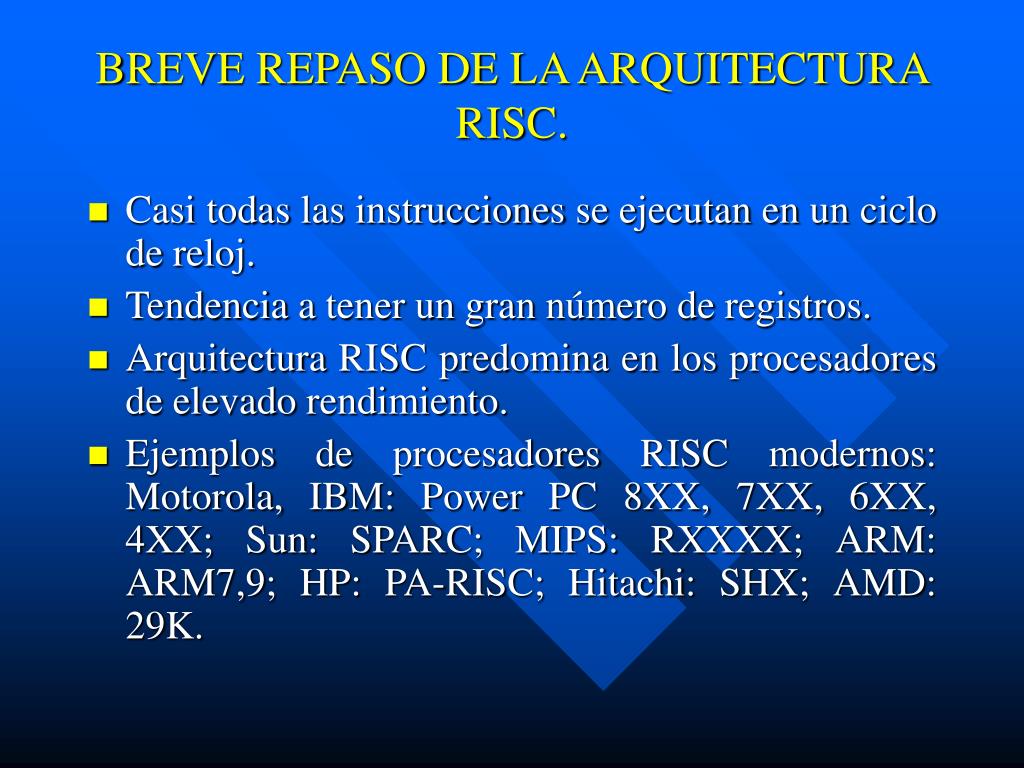 BREVE REPASO DE LA ARQUITECTURA RISC.

- Casi todas las instrucciones se ejecutan en un ciclo de reloj.
- Tendencia a tener un gran número de registros.
- Arquitectura RISC predomina en los procesadores de elevado rendimiento.
- Ejemplos de procesadores RISC modernos: Motorola, IBM: Power PC 8XX, 7XX, 6XX, 4XX; Sun: SPARC; MIPS: RXXXX; ARM: ARM7,9; HP: PA-RISC; Hitachi: SHX; AMD: 29K.